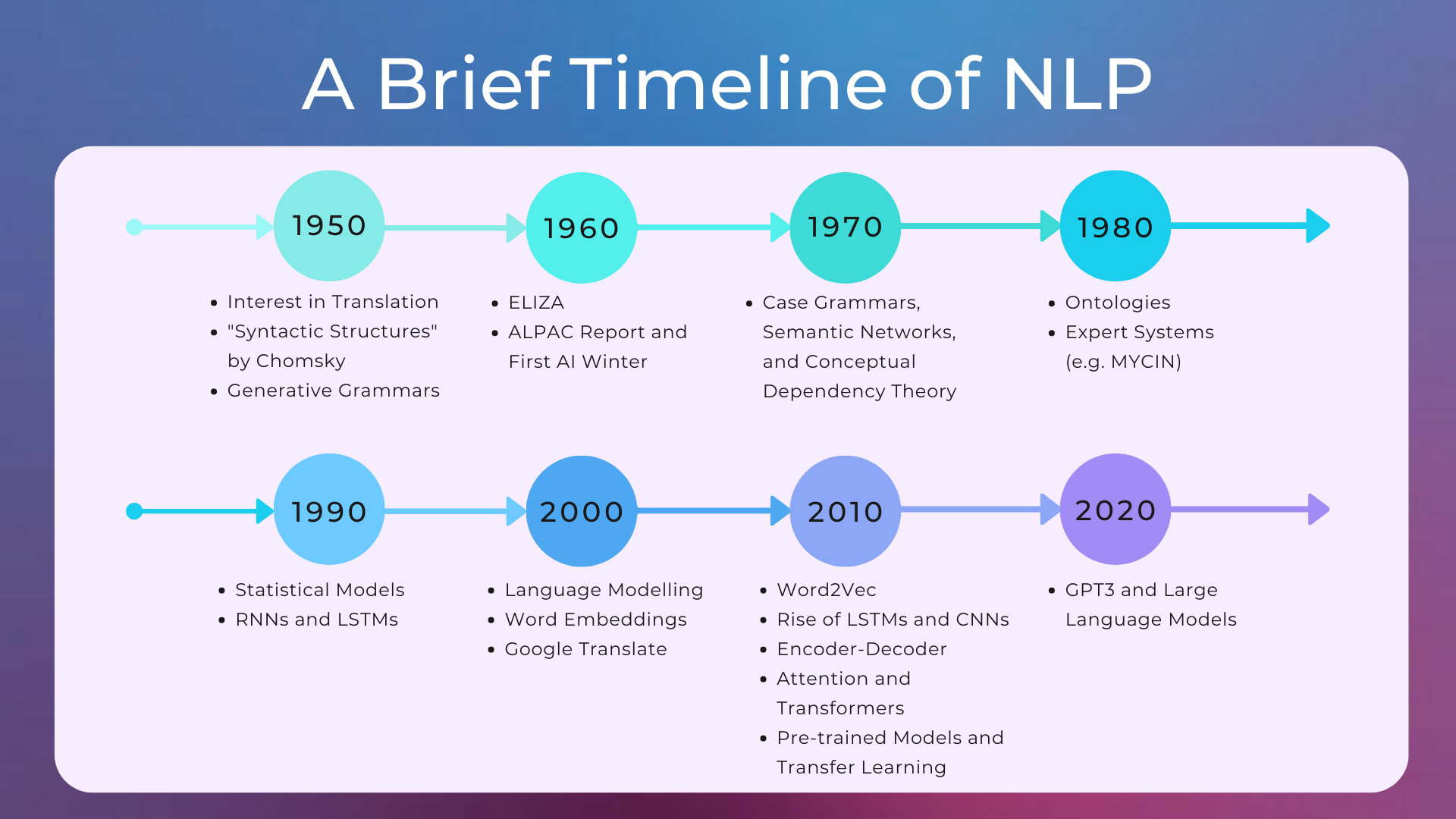 A Brief Timeline of NLP

1950
- Interest in Translation
- "Syntactic Structures" by Chomsky
- Generative Grammars

1960
- ELIZA
- ALPAC Report and First AI Winter

1970
- Case Grammars, Semantic Networks, and Conceptual Dependency Theory

1980
- Ontologies
- Expert Systems (e.g. MYCIN)

1990
- Statistical Models
- RNNs and LSTMs

2000
- Language Modelling
- Word Embeddings
- Google Translate

2010
- Word2Vec
- Rise of LSTMs and CNNs
- Encoder-Decoder
- Attention and Transformers
- Pre-trained Models and Transfer Learning

2020
- GPT3 and Large Language Models